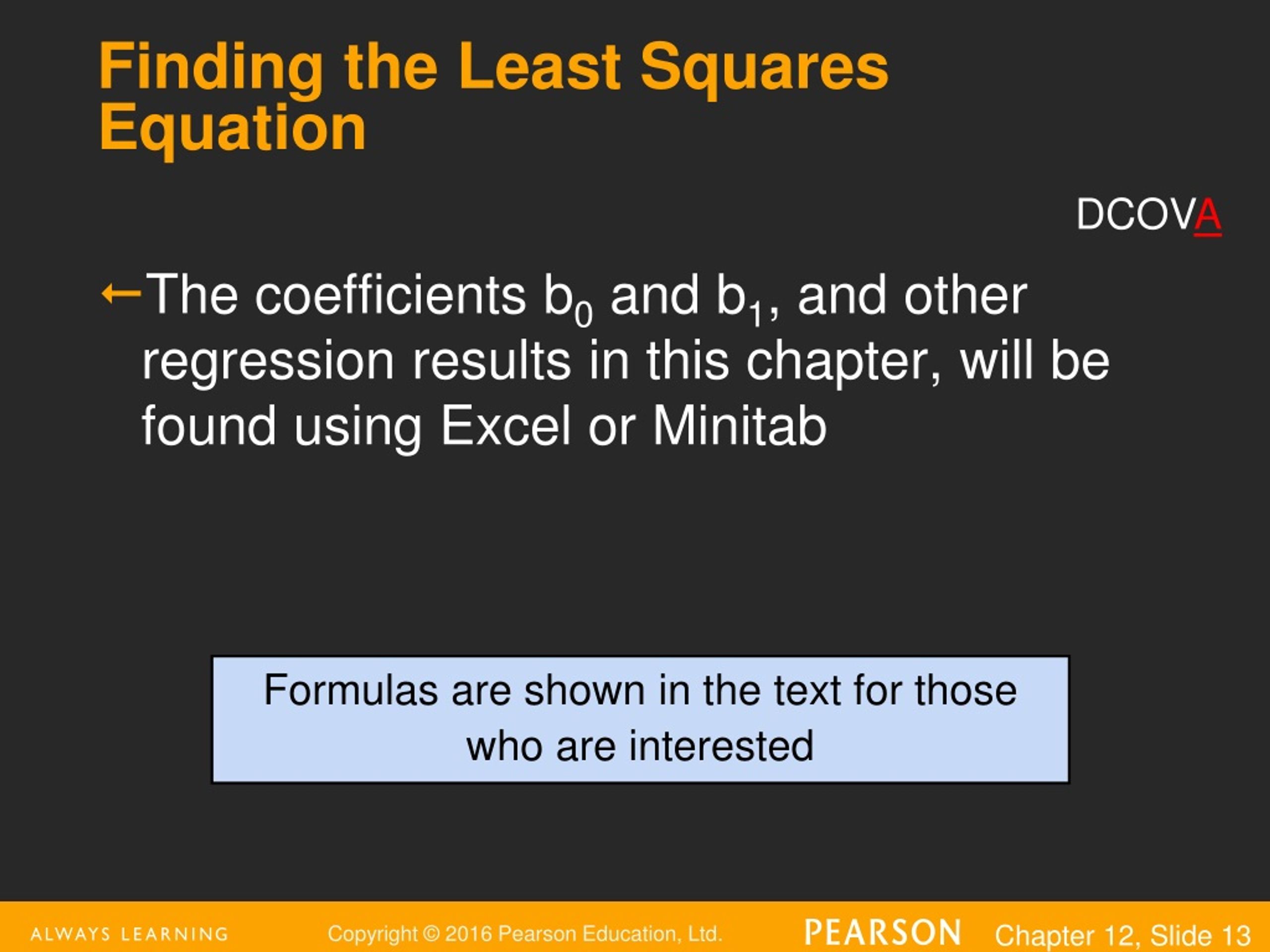 Finding the Least Squares Equation

DCOVA

←The coefficients $b_0$ and $b_1$, and other regression results in this chapter, will be found using Excel or Minitab

Formulas are shown in the text for those who are interested

ALWAYS LEARNING Copyright © 2016 Pearson Education, Ltd. PEARSON Chapter 12, Slide 13